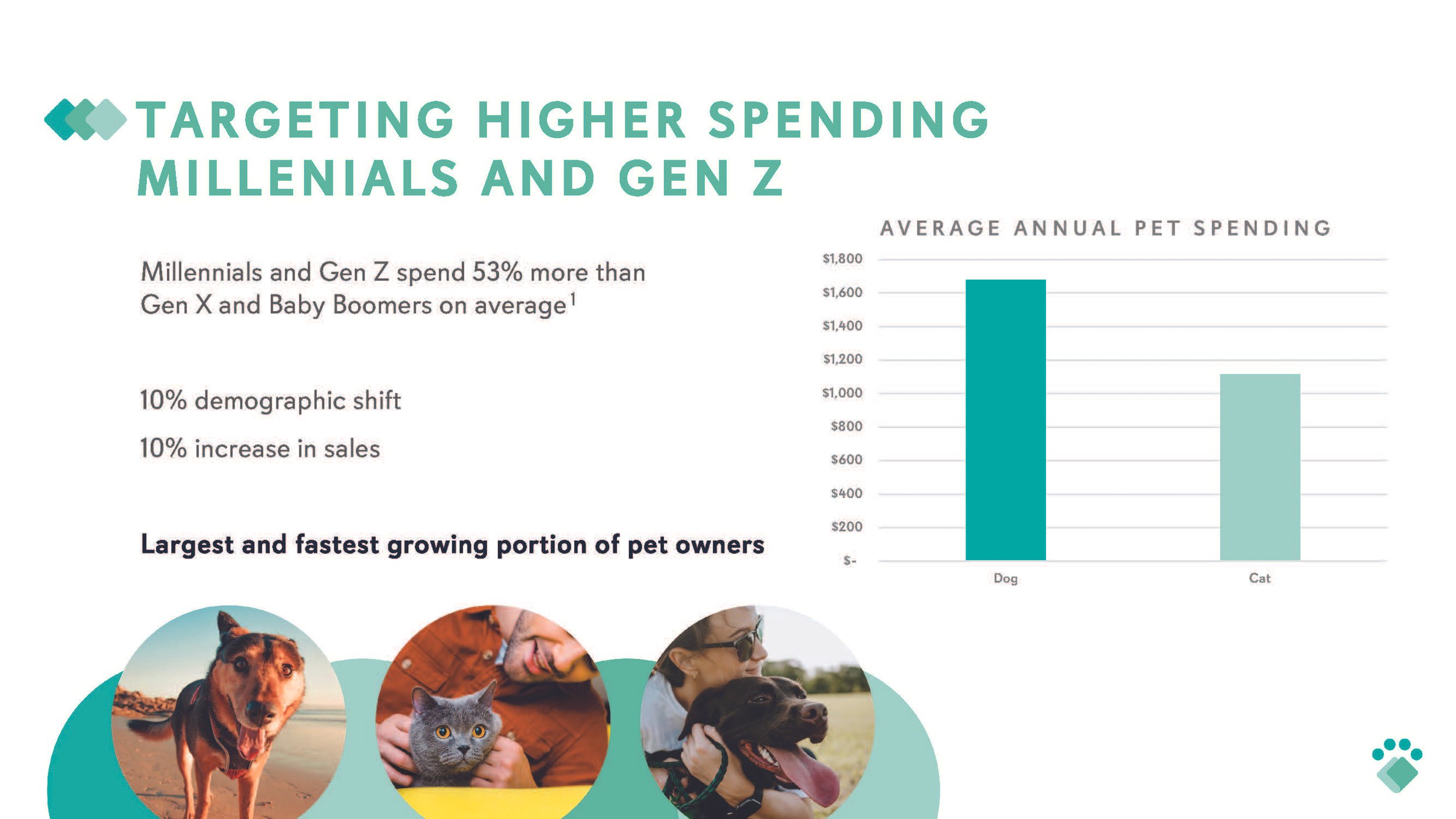 TARGETING HIGHER SPENDING MILLENIALS AND GEN Z

Millennials and Gen Z spend 53% more than Gen X and Baby Boomers on average$^1$

10% demographic shift

10% increase in sales

Largest and fastest growing portion of pet owners

AVERAGE ANNUAL PET SPENDING

$1,800
$1,600
$1,400
$1,200
$1,000
$800
$600
$400
$200
$-

Dog
Cat